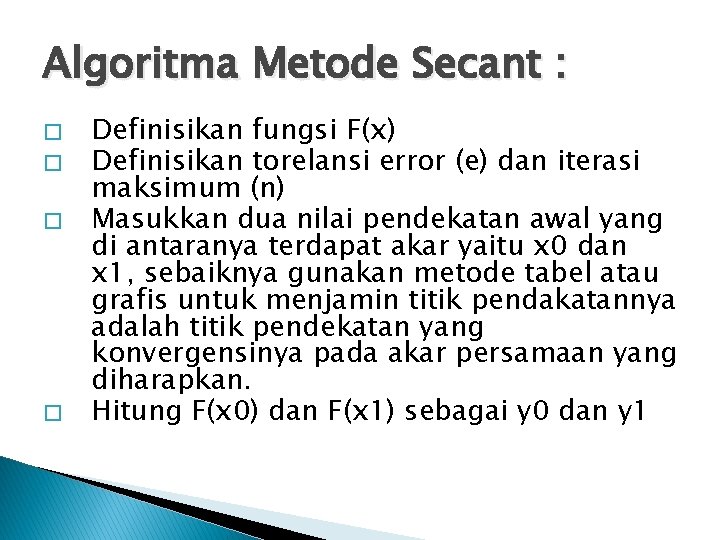 Algoritma Metode Secant :

□ Definisikan fungsi F(x)
□ Definisikan torelansi error (e) dan iterasi maksimum (n)
□ Masukkan dua nilai pendekatan awal yang di antaranya terdapat akar yaitu x0 dan x1, sebaiknya gunakan metode tabel atau grafis untuk menjamin titik pendakatannya adalah titik pendekatan yang konvergensinya pada akar persamaan yang diharapkan.
□ Hitung F(x0) dan F(x1) sebagai y0 dan y1